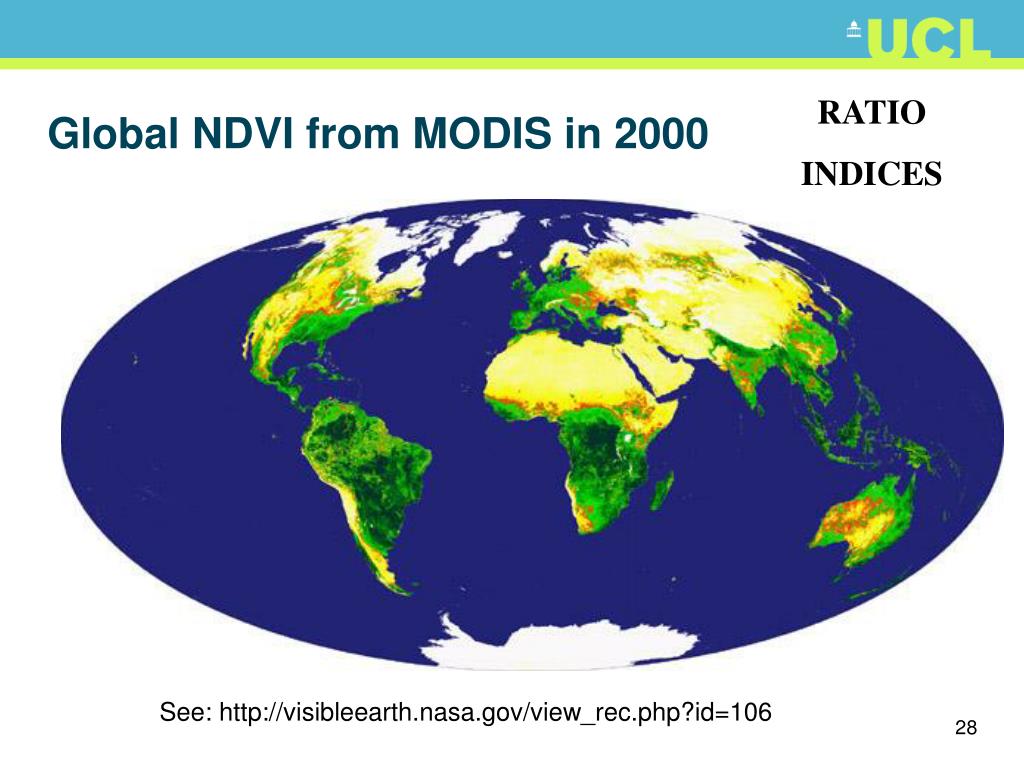 UCL

Global NDVI from MODIS in 2000

RATIO

INDICES

See: http://visibleearth.nasa.gov/view_rec.php?id=106

28